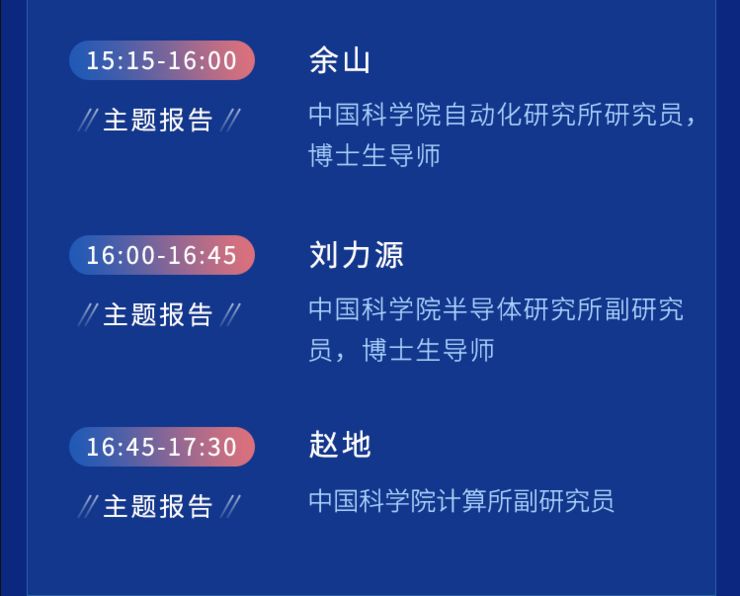 15:15-16:00

// 主题报告 //

余山

中国科学院自动化研究所研究员，博士生导师

16:00-16:45

// 主题报告 //

刘力源

中国科学院半导体研究所副研究员，博士生导师

16:45-17:30

// 主题报告 //

赵地

中国科学院计算所副研究员